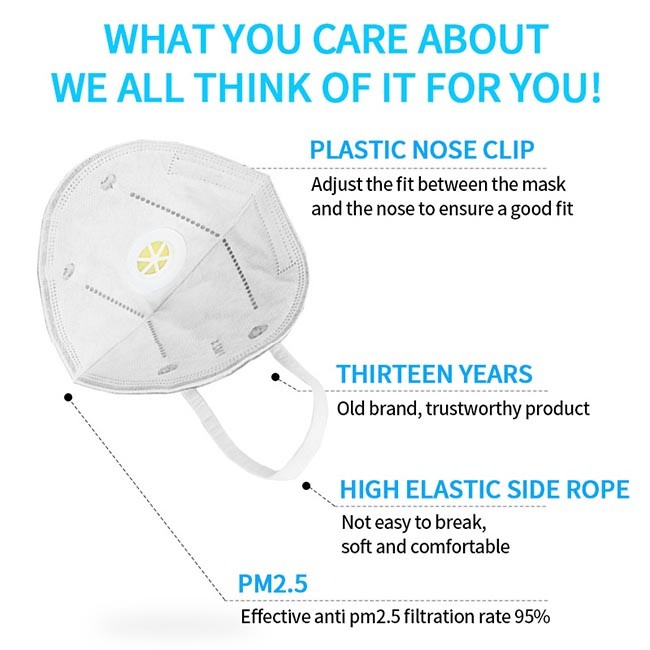 WHAT YOU CARE ABOUT
WE ALL THINK OF IT FOR YOU!

PLASTIC NOSE CLIP
Adjust the fit between the mask and the nose to ensure a good fit

THIRTEEN YEARS
Old brand, trustworthy product

HIGH ELASTIC SIDE ROPE
Not easy to break, soft and comfortable

PM2.5
Effective anti pm2.5 filtration rate 95%